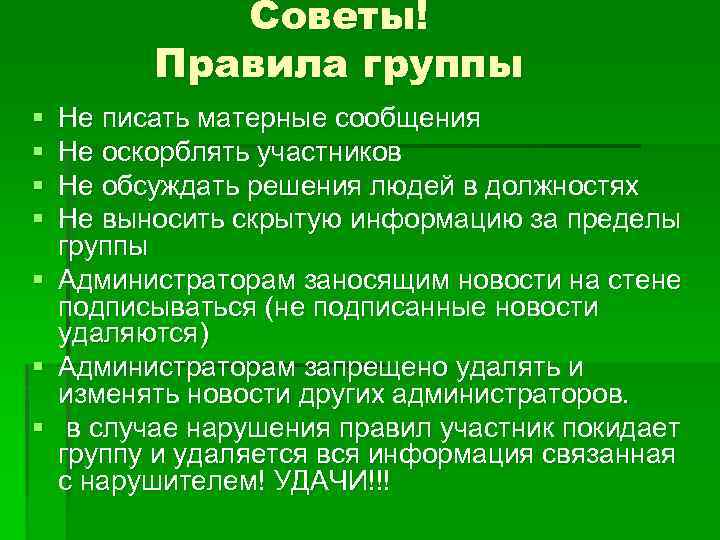 Советы!
Правила группы

- Не писать матерные сообщения
- Не оскорблять участников
- Не обсуждать решения людей в должностях
- Не выносить скрытую информацию за пределы группы
- Администраторам заносящим новости на стене подписываться (не подписанные новости удаляются)
- Администраторам запрещено удалять и изменять новости других администраторов.
- в случае нарушения правил участник покидает группу и удаляется вся информация связанная с нарушителем! УДАЧИ!!!